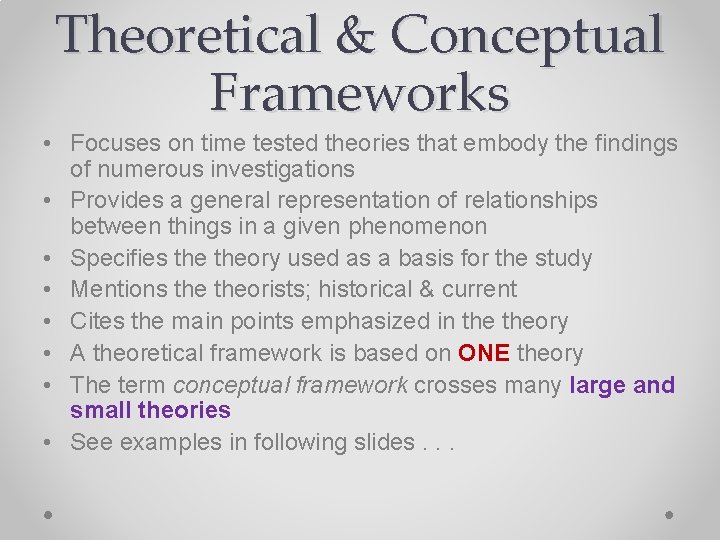 Theoretical & Conceptual Frameworks

• Focuses on time tested theories that embody the findings of numerous investigations
• Provides a general representation of relationships between things in a given phenomenon
• Specifies the theory used as a basis for the study
• Mentions the theorists; historical & current
• Cites the main points emphasized in the theory
• A theoretical framework is based on ONE theory
• The term conceptual framework crosses many large and small theories
• See examples in following slides . . .